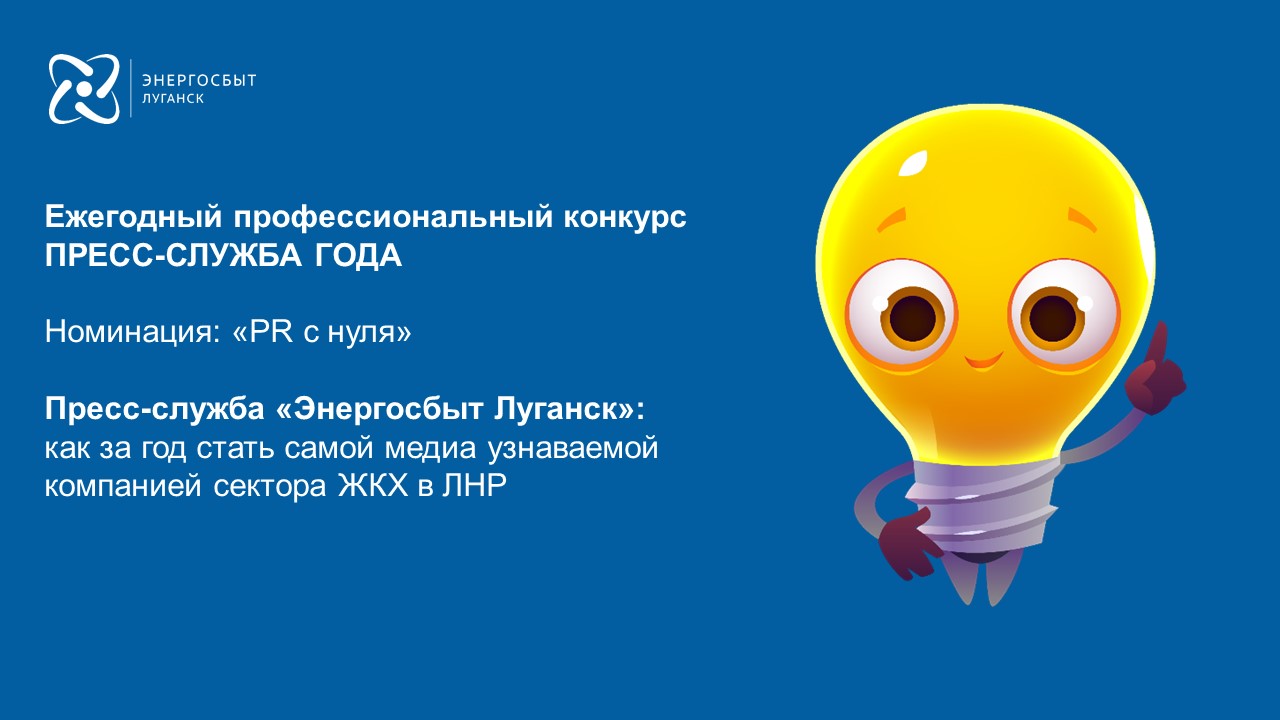 ЭНЕРГОСБЫТ
ЛУГАНСК

Ежегодный профессиональный конкурс
ПРЕСС-СЛУЖБА ГОДА

Номинация: «PR с нуля»

Пресс-служба «Энергосбыт Луганск»:
как за год стать самой медиа узнаваемой компанией сектора ЖКХ в ЛНР